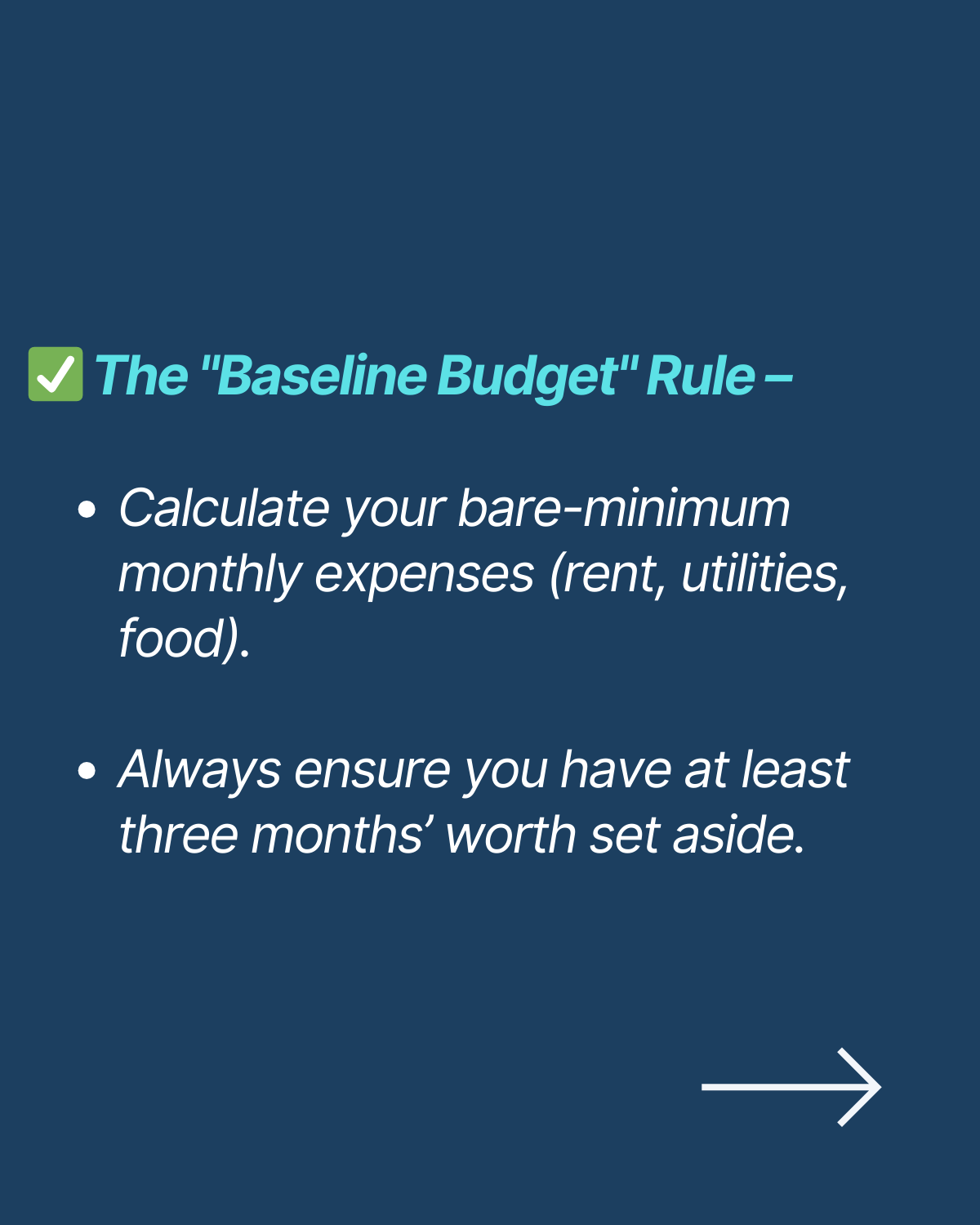 ✅ The "Baseline Budget" Rule –

• Calculate your bare-minimum monthly expenses (rent, utilities, food).

• Always ensure you have at least three months’ worth set aside.